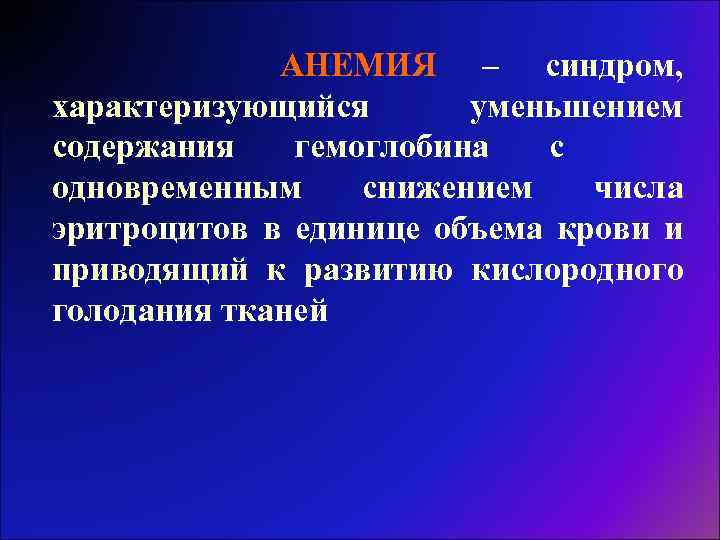 АНЕМИЯ – синдром, характеризующийся уменьшением содержания гемоглобина с одновременным снижением числа эритроцитов в единице объема крови и приводящий к развитию кислородного голодания тканей